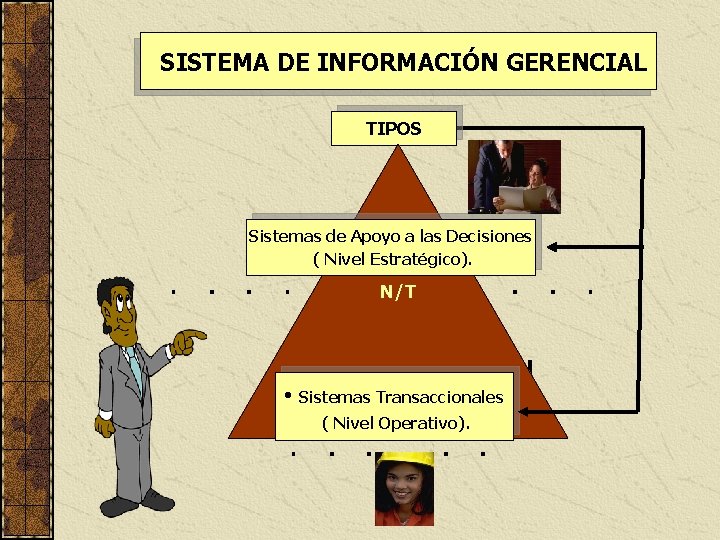 SISTEMA DE INFORMACIÓN GERENCIAL

TIPOS

Sistemas de Apoyo a las Decisiones ( Nivel Estratégico).

N/T

• Sistemas Transaccionales ( Nivel Operativo).